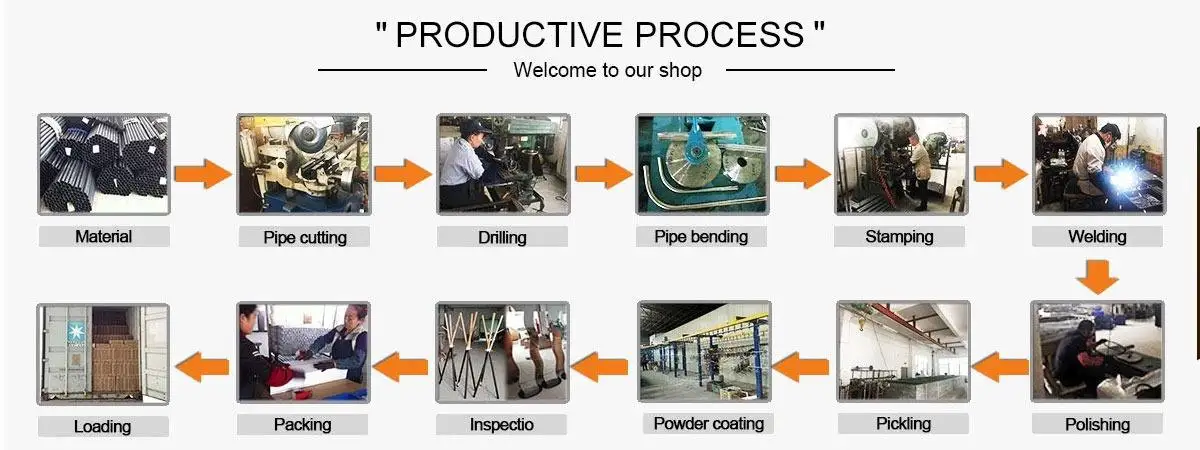 " PRODUCTIVE PROCESS "

Welcome to our shop

Material
Pipe cutting
Drilling
Pipe bending
Stamping
Welding

Polishing
Pickling
Powder coating
Inspectio
Packing
Loading